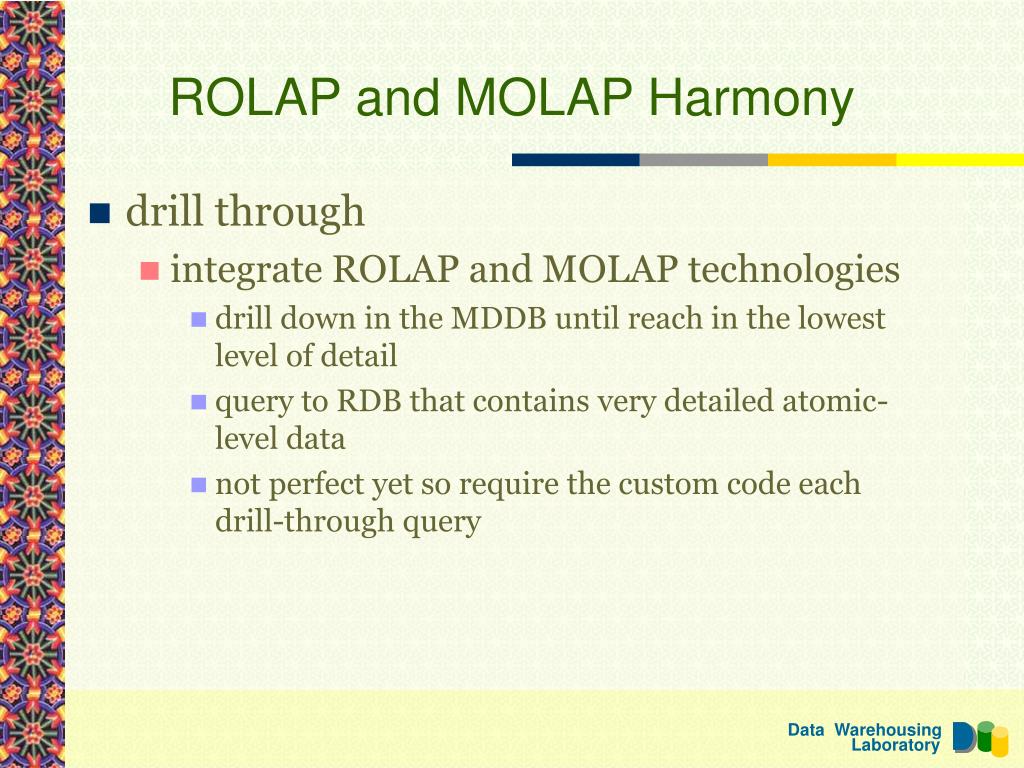 ROLAP and MOLAP Harmony

drill through

integrate ROLAP and MOLAP technologies

drill down in the MDDB until reach in the lowest level of detail

query to RDB that contains very detailed atomic-level data

not perfect yet so require the custom code each drill-through query

Data Warehousing Laboratory